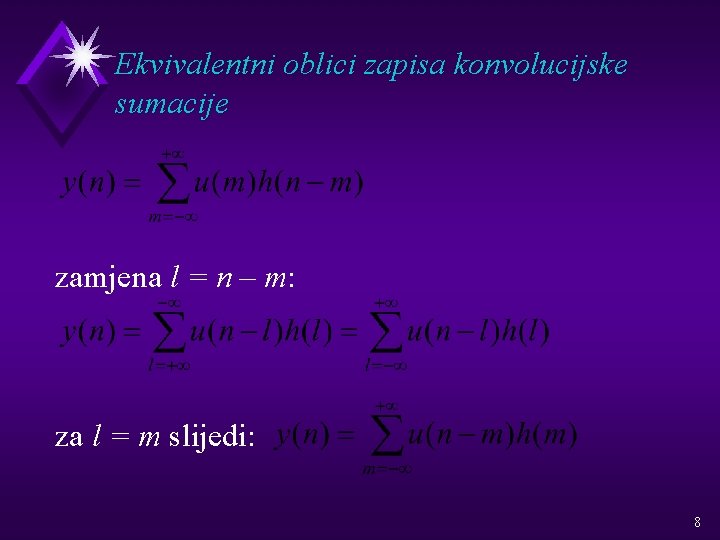 Ekvivalentni oblici zapisa konvolucijske sumacije

$y(n) = \sum_{m=-\infty}^{+\infty} u(m)h(n-m)$

zamjena $l = n - m$:

$y(n) = \sum_{l=+\infty}^{-\infty} u(n-l)h(l) = \sum_{l=-\infty}^{+\infty} u(n-l)h(l)$

za $l = m$ slijedi: $y(n) = \sum_{m=-\infty}^{+\infty} u(n-m)h(m)$

8